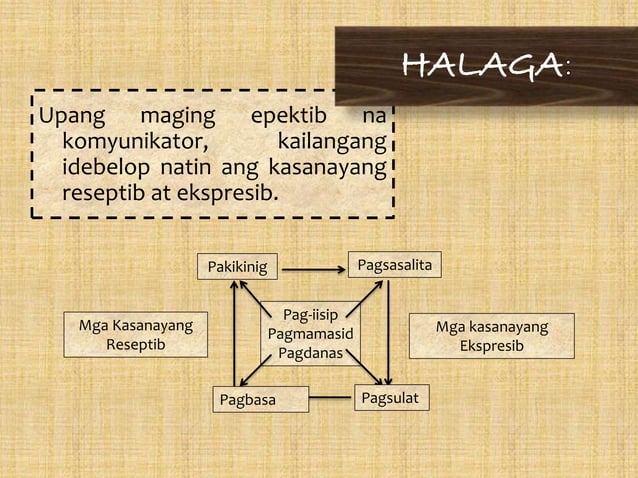 HALAGA:

Upang maging epektib na komyunikator, kailangang idebelop natin ang kasanayang reseptib at ekspresib.

Pakikinig

Pagsasalita

Mga Kasanayang Reseptib

Pag-iisip
Pagmamasid
Pagdanas

Mga kasanayang Ekspresib

Pagbasa

Pagsulat